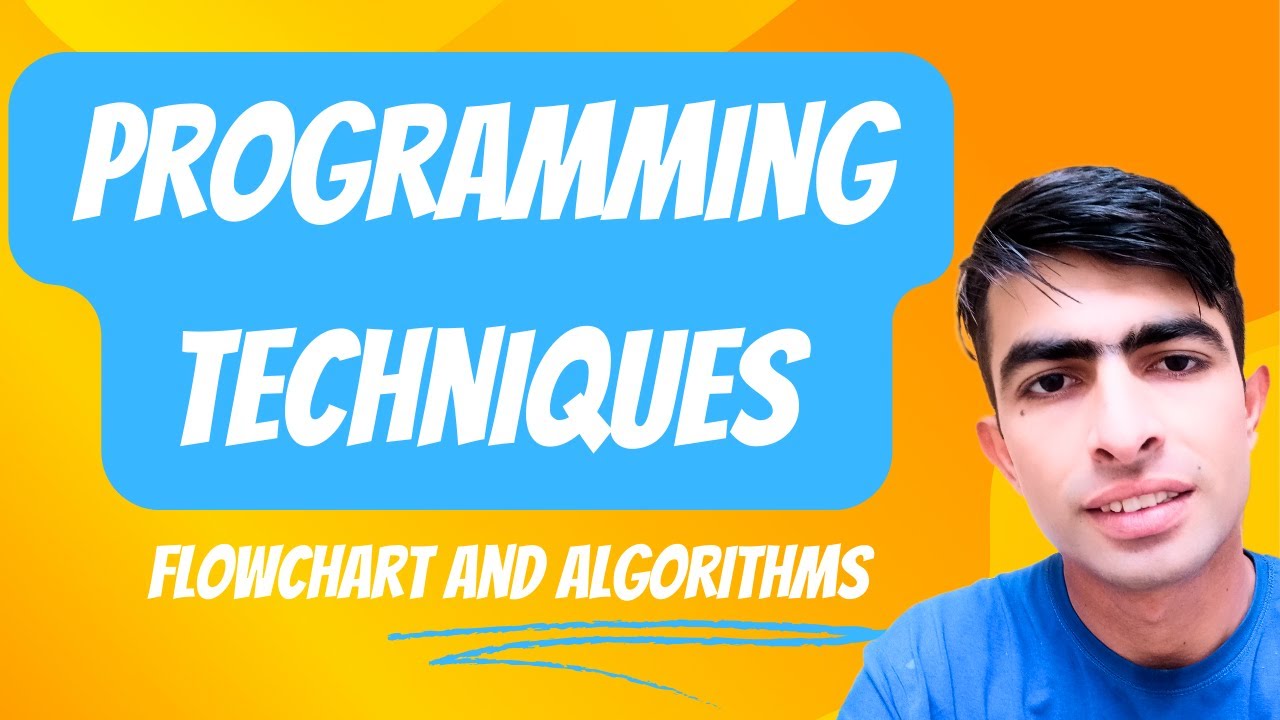 PROGRAMMING TECHNIQUES

FLOWCHART AND ALGORITHMS